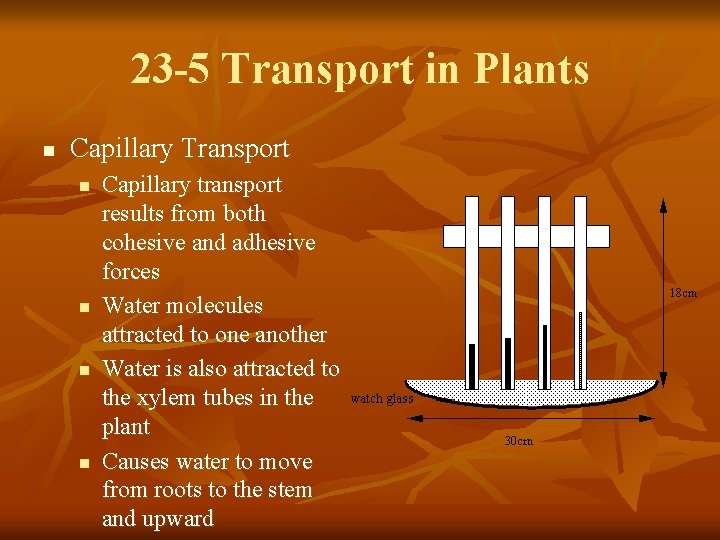 23-5 Transport in Plants

Capillary Transport

Capillary transport results from both cohesive and adhesive forces

Water molecules attracted to one another

Water is also attracted to the xylem tubes in the plant

Causes water to move from roots to the stem and upward

18cm

watch glass

30cm